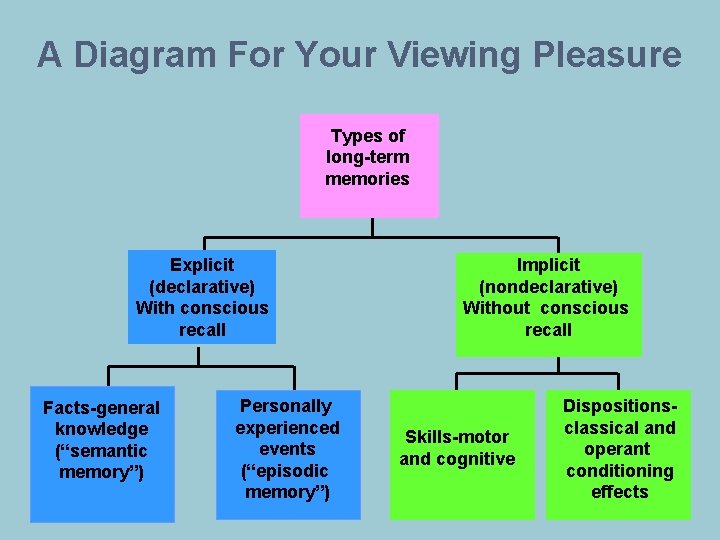 A Diagram For Your Viewing Pleasure

Types of long-term memories

Explicit (declarative) With conscious recall

Implicit (nondeclarative) Without conscious recall

Facts-general knowledge (“semantic memory”)

Personally experienced events (“episodic memory”)

Skills-motor and cognitive

Dispositions-classical and operant conditioning effects